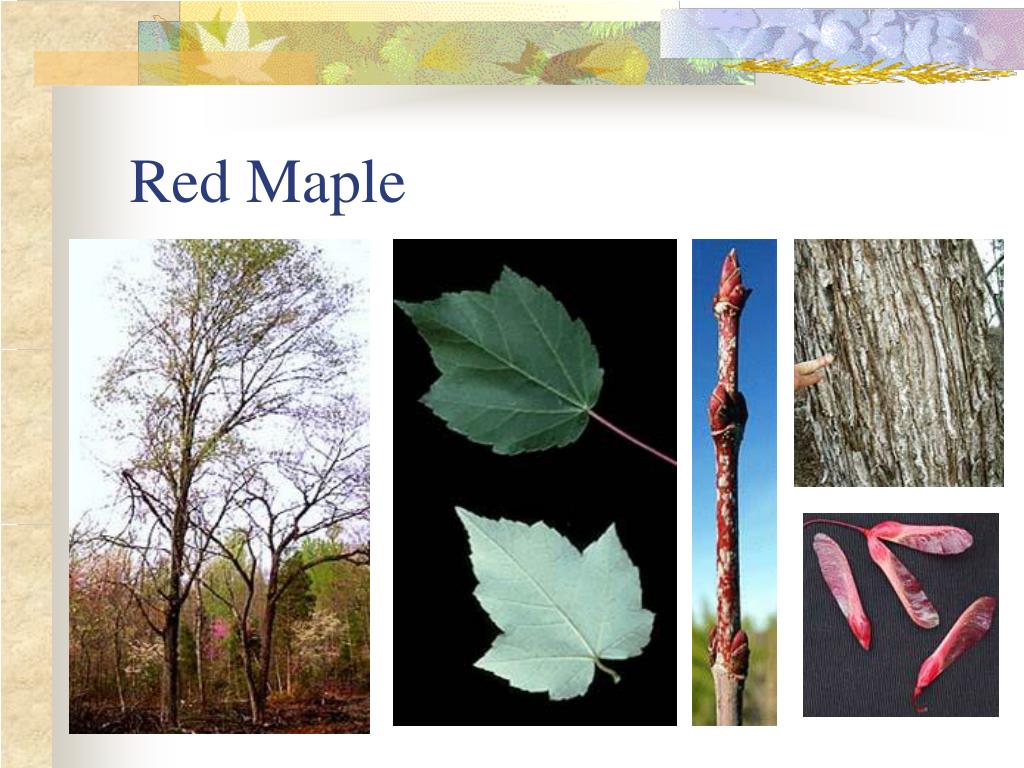 Red Maple